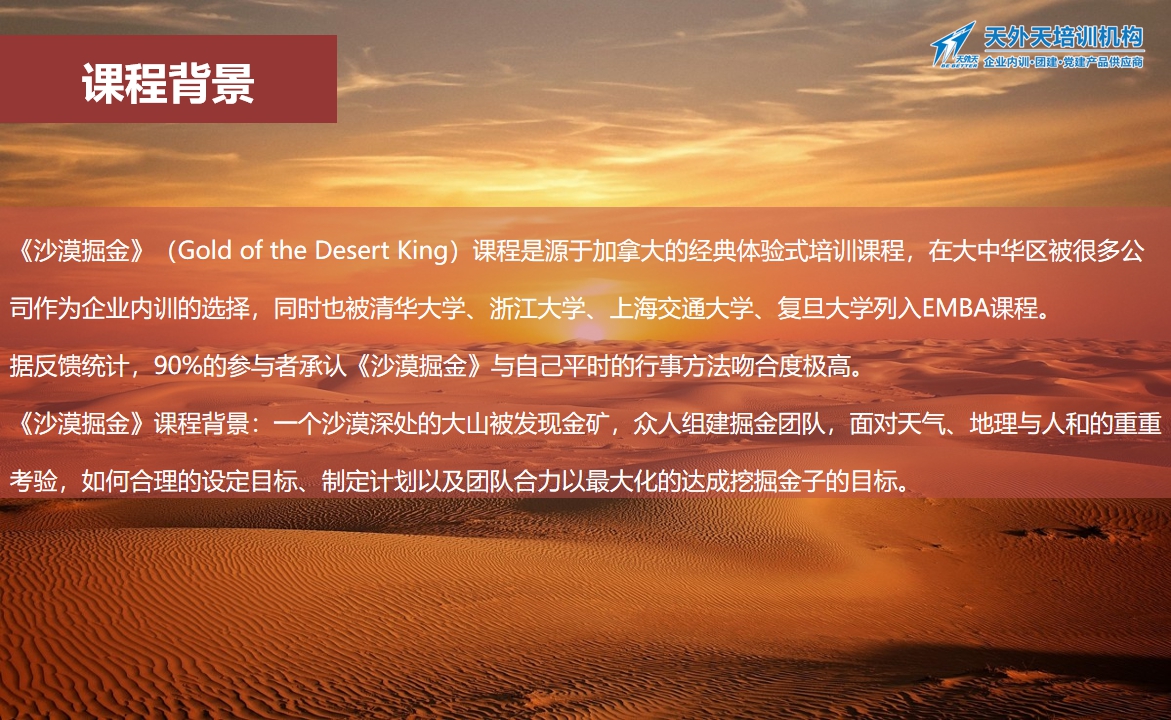 课程背景

天外天培训机构
企业内训·团建·党建产品供应商

《沙漠掘金》（Gold of the Desert King）课程是源于加拿大的经典体验式培训课程，在大中华区被很多公司作为企业内训的选择，同时也被清华大学、浙江大学、上海交通大学、复旦大学列入EMBA课程。

据反馈统计，90%的参与者承认《沙漠掘金》与自己平时的行事方法吻合度极高。

《沙漠掘金》课程背景：一个沙漠深处的大山被发现金矿，众人组建掘金团队，面对天气、地理与人和的重重考验，如何合理的设定目标、制定计划以及团队合力以最大化的达成挖掘金子的目标。